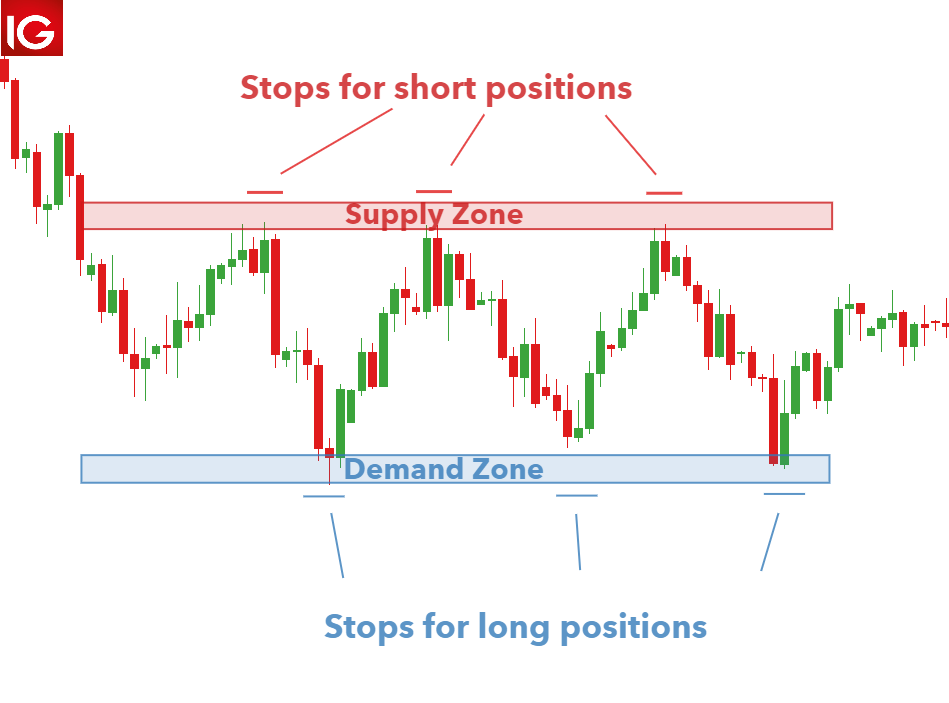 IG

Stops for short positions

Supply Zone

Demand Zone

Stops for long positions